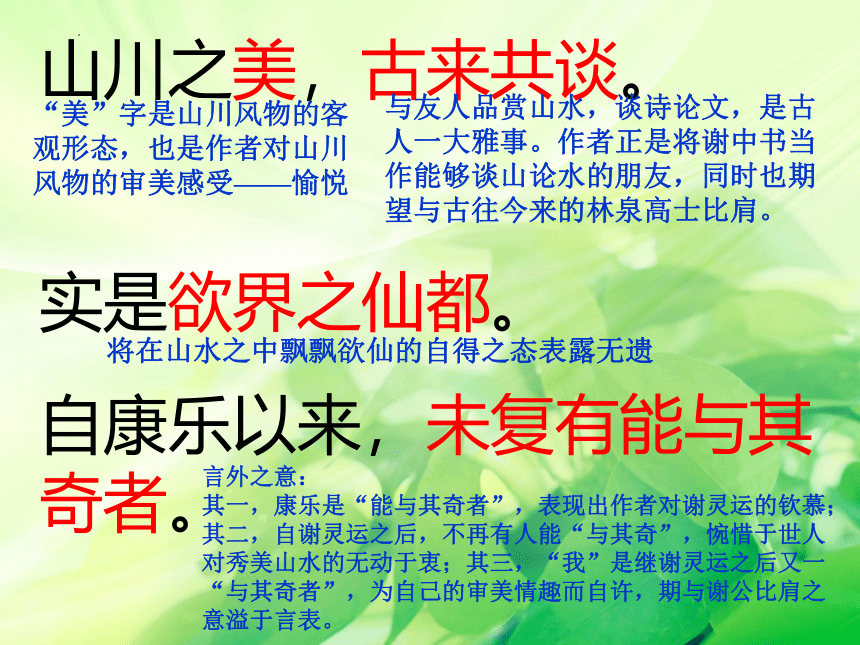 山川之美，古来共谈。

“美”字是山川风物的客观形态，也是作者对山川风物的审美感受——愉悦

与友人品赏山水，谈诗论文，是古人一大雅事。作者正是将谢中书当作能够谈山论水的朋友，同时也期望与古往今来的林泉高士比肩。

实是欲界之仙都。

将在山水之中飘飘欲仙的自得之态表露无遗

自康乐以来，未复有能与其奇者。

言外之意：
其一，康乐是“能与其奇者”，表现出作者对谢灵运的钦慕；其二，自谢灵运之后，不再有人能“与其奇”，惋惜于世人对秀美山水的无动于衷；其三，“我”是继谢灵运之后又一“与其奇者”，为自己的审美情趣而自许，期与谢公比肩之意溢于言表。